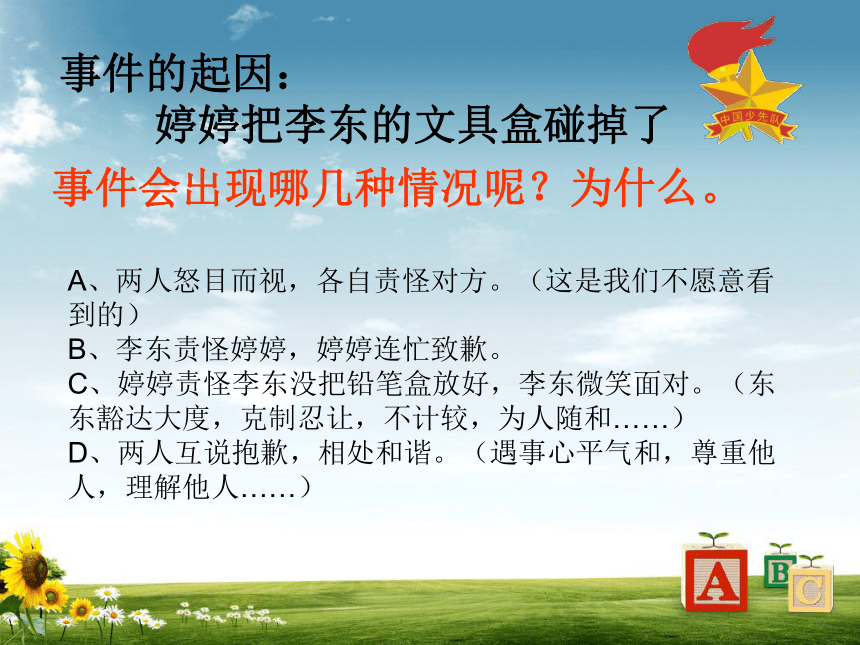 事件的起因：
婷婷把李东的文具盒碰掉了

中国少先队

事件会出现哪几种情况呢？为什么。

A、两人怒目而视，各自责怪对方。（这是我们不愿意看到的）
B、李东责怪婷婷，婷婷连忙致歉。
C、婷婷责怪李东没把铅笔盒放好，李东微笑面对。（东东豁达大度，克制忍让，不计较，为人随和……）
D、两人互说抱歉，相处和谐。（遇事心平气和，尊重他人，理解他人……）

A B C